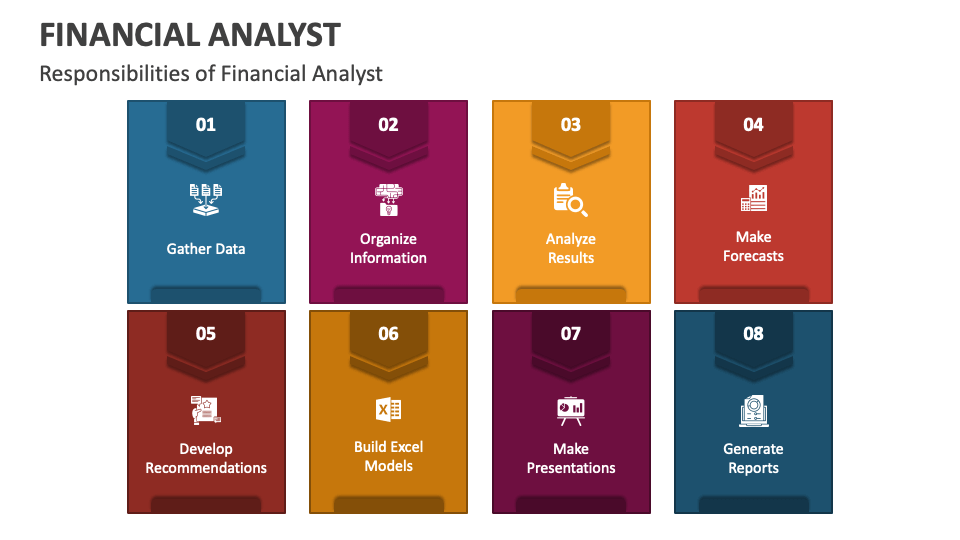 FINANCIAL ANALYST

Responsibilities of Financial Analyst

01

Gather Data

02

Organize Information

03

Analyze Results

04

Make Forecasts

05

Develop Recommendations

06

Build Excel Models

07

Make Presentations

08

Generate Reports